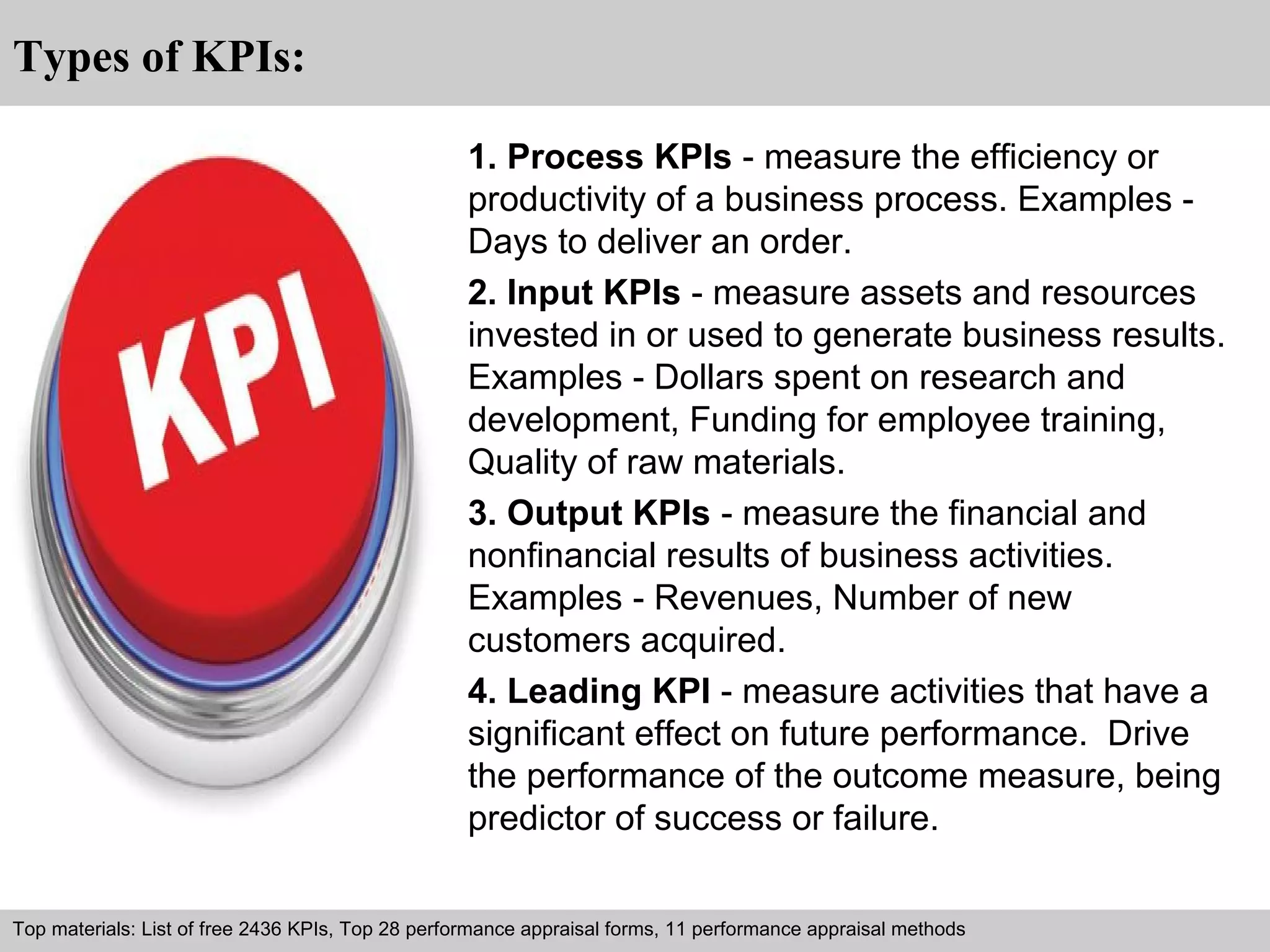 Types of KPIs:

KPI

1. Process KPIs - measure the efficiency or productivity of a business process. Examples - Days to deliver an order.

2. Input KPIs - measure assets and resources invested in or used to generate business results. Examples - Dollars spent on research and development, Funding for employee training, Quality of raw materials.

3. Output KPIs - measure the financial and nonfinancial results of business activities. Examples - Revenues, Number of new customers acquired.

4. Leading KPI - measure activities that have a significant effect on future performance. Drive the performance of the outcome measure, being predictor of success or failure.

Top materials: List of free 2436 KPIs, Top 28 performance appraisal forms, 11 performance appraisal methods